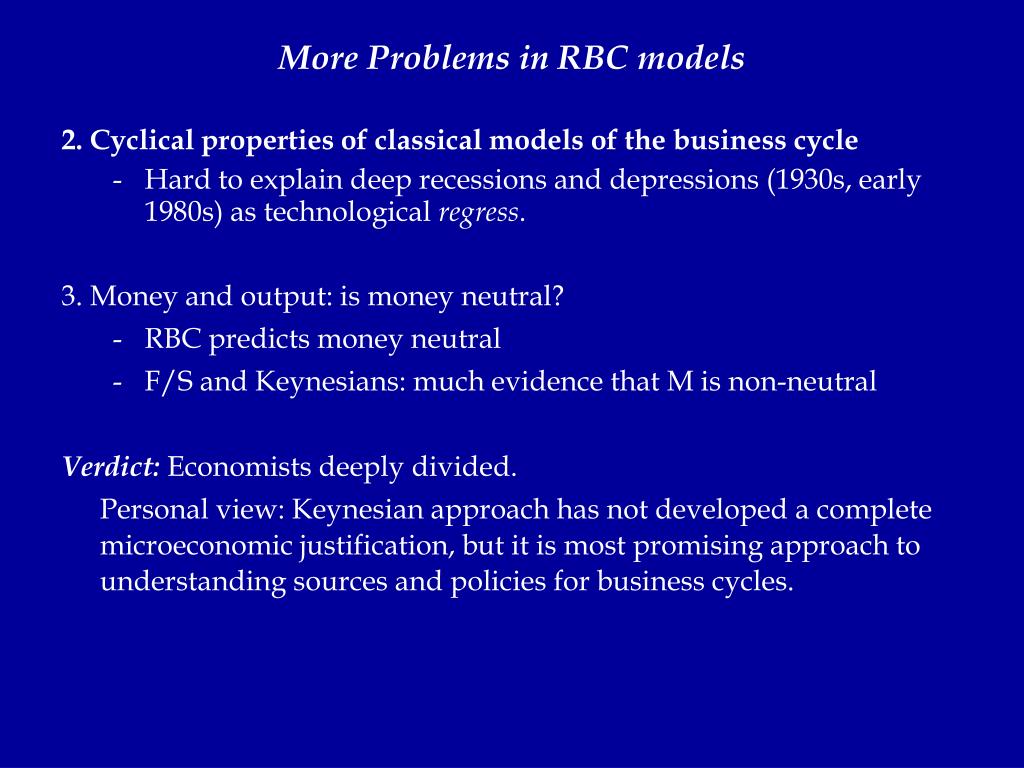 More Problems in RBC models

2. Cyclical properties of classical models of the business cycle

- Hard to explain deep recessions and depressions (1930s, early 1980s) as technological regress.

3. Money and output: is money neutral?

- RBC predicts money neutral
- F/S and Keynesians: much evidence that M is non-neutral

Verdict: Economists deeply divided.

Personal view: Keynesian approach has not developed a complete microeconomic justification, but it is most promising approach to understanding sources and policies for business cycles.